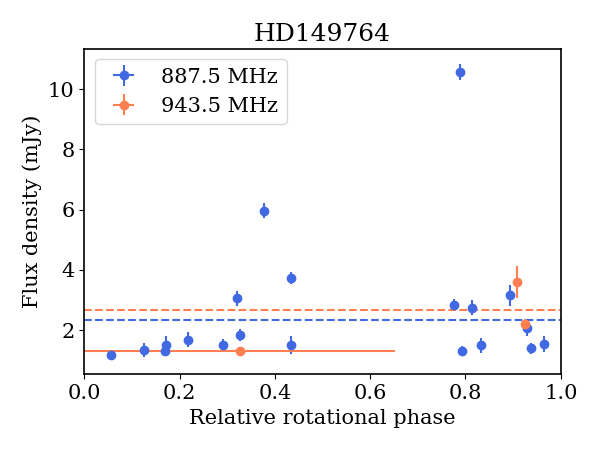 HD149764

887.5 MHz
943.5 MHz

Flux density (mJy)

10
8
6
4
2

0.0
0.2
0.4
0.6
0.8
1.0

Relative rotational phase